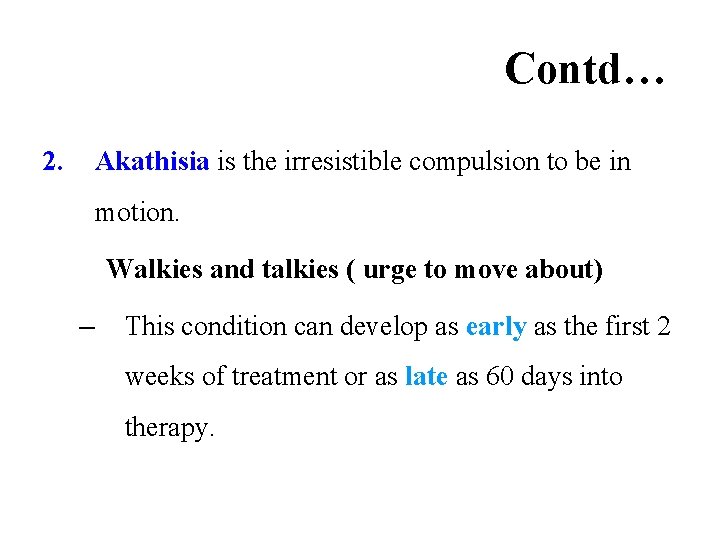 Contd…

2. Akathisia is the irresistible compulsion to be in motion.

Walkies and talkies ( urge to move about)

– This condition can develop as early as the first 2 weeks of treatment or as late as 60 days into therapy.